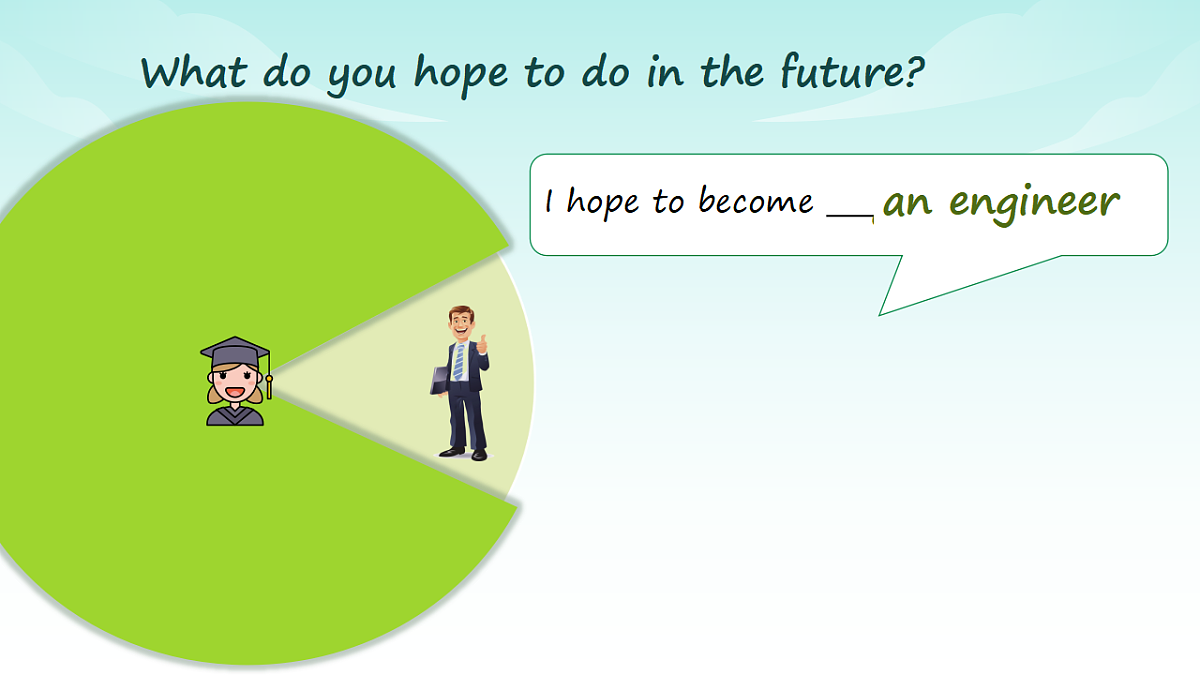 What do you hope to do in the future?

I hope to become __ an engineer